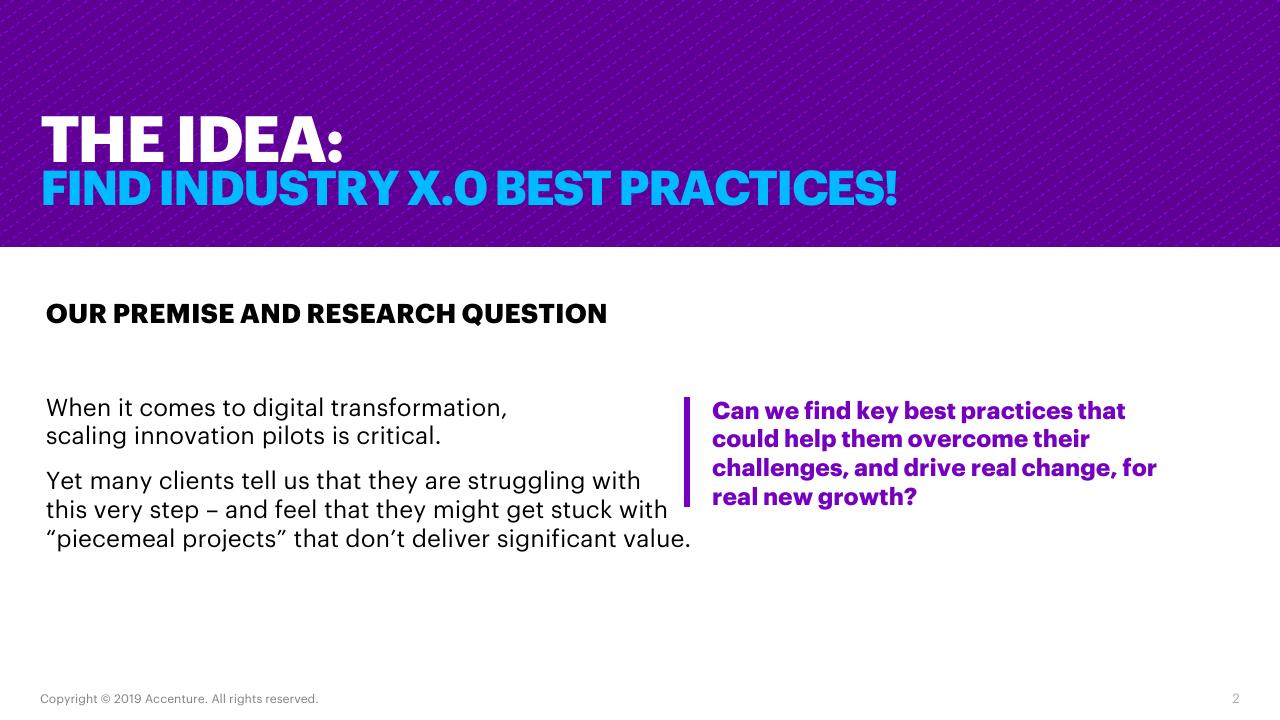 THE IDEA:
FIND INDUSTRY X.0 BEST PRACTICES!

OUR PREMISE AND RESEARCH QUESTION

When it comes to digital transformation, scaling innovation pilots is critical.

Yet many clients tell us that they are struggling with this very step – and feel that they might get stuck with “piecemeal projects” that don’t deliver significant value.

Can we find key best practices that could help them overcome their challenges, and drive real change, for real new growth?

Copyright © 2019 Accenture. All rights reserved.

2